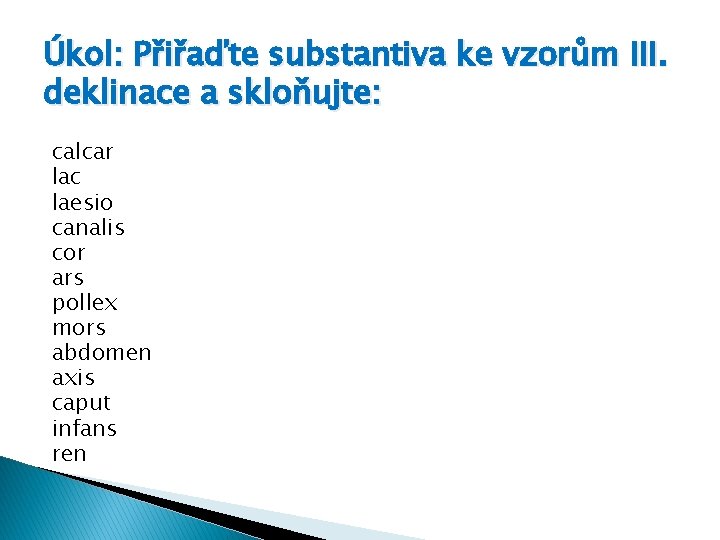 Úkol: Přiřaďte substantiva ke vzorům III. deklinace a skloňujte:

calcar
lac
laesio
canalis
cor
ars
pollex
mors
abdomen
axis
caput
infans
ren